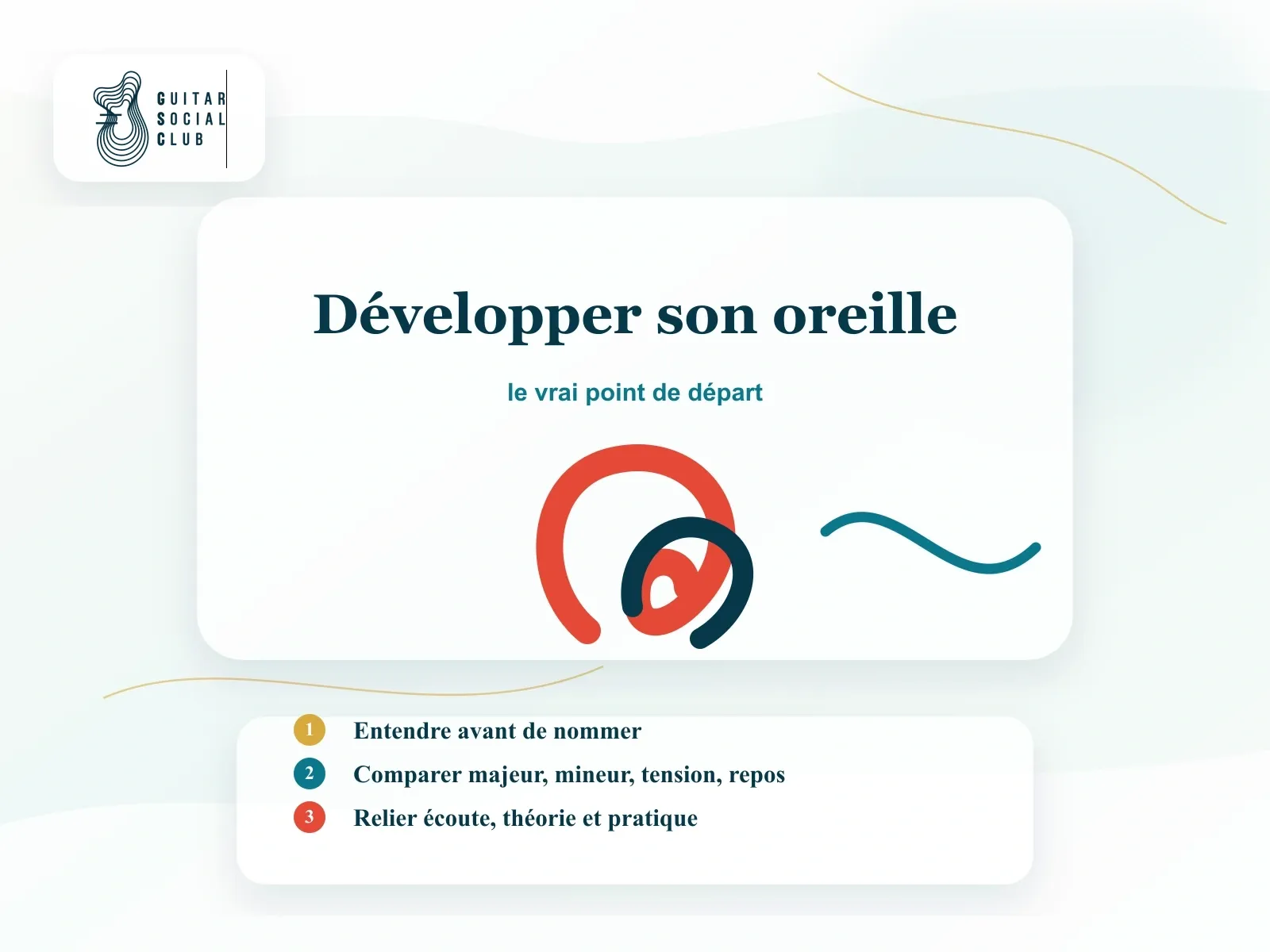 GUITAR SOCIAL CLUB

Développer son oreille

le vrai point de départ

1 Entendre avant de nommer

2 Comparer majeur, mineur, tension, repos

3 Relier écoute, théorie et pratique